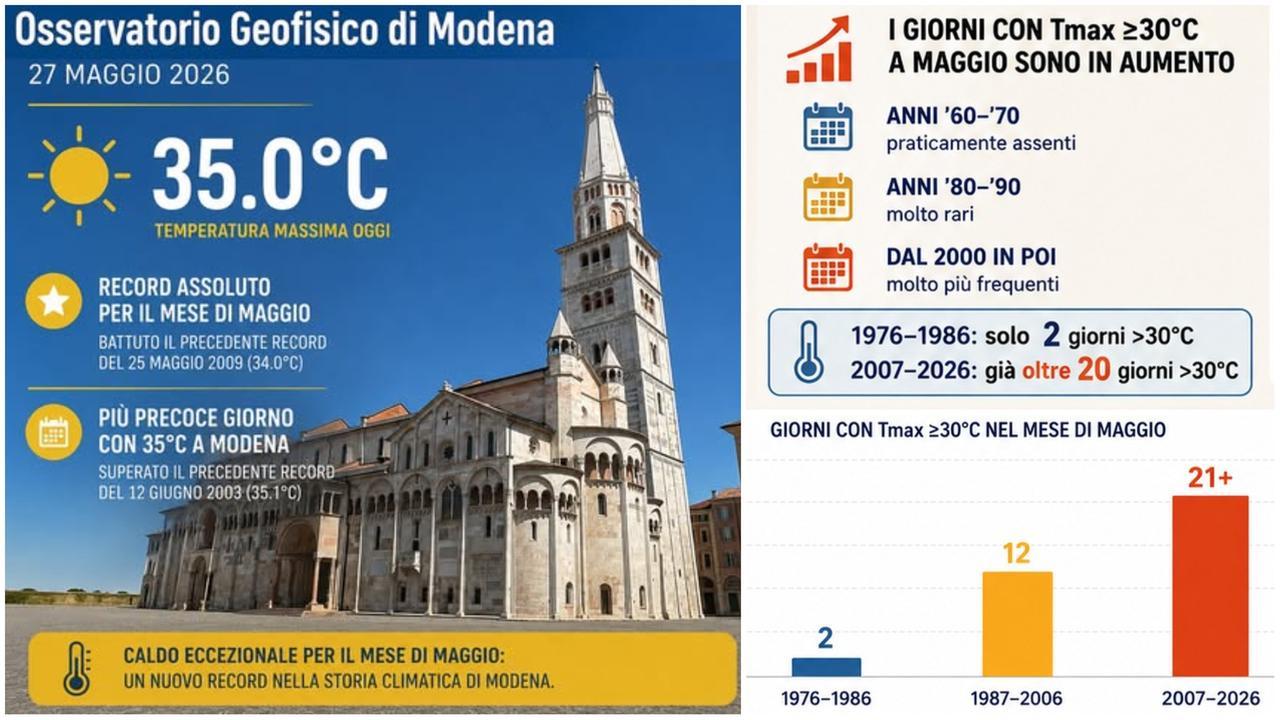 Osservatorio Geofisico di Modena
27 MAGGIO 2026

35.0°C
TEMPERATURA MASSIMA OGGI

RECORD ASSOLUTO PER IL MESE DI MAGGIO
BATTUTO IL PRECEDENTE RECORD DEL 25 MAGGIO 2009 (34.0°C)

PIÙ PRECOCE GIORNO CON 35°C A MODENA
SUPERATO IL PRECEDENTE RECORD DEL 12 GIUGNO 2003 (35.1°C)

CALDO ECCEZIONALE PER IL MESE DI MAGGIO:
UN NUOVO RECORD NELLA STORIA CLIMATICA DI MODENA.

I GIORNI CON Tmax ≥30°C A MAGGIO SONO IN AUMENTO

ANNI '60–'70
praticamente assenti

ANNI '80–'90
molto rari

DAL 2000 IN POI
molto più frequenti

1976–1986: solo 2 giorni >30°C
2007–2026: già oltre 20 giorni >30°C

GIORNI CON Tmax ≥30°C NEL MESE DI MAGGIO

2
12
21+
1976–1986
1987–2006
2007–2026